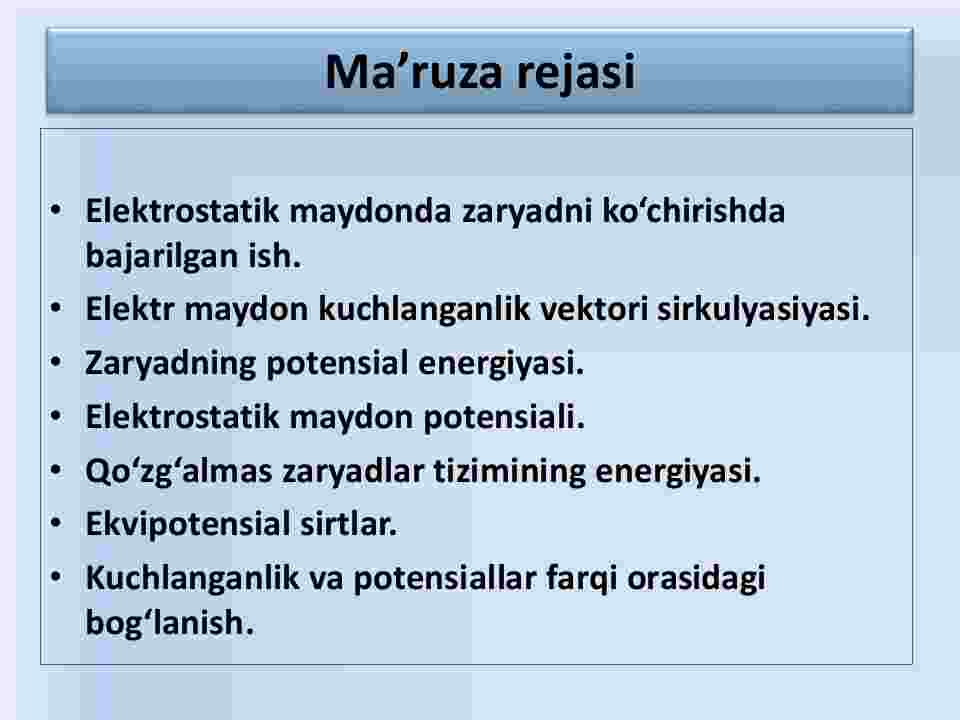 Ma’ruza rejasi

• Elektrostatik maydonda zaryadni ko‘chirishda bajarilgan ish.
• Elektr maydon kuchlanganlik vektori sirkulyasiyasi.
• Zaryadning potensial energiyasi.
• Elektrostatik maydon potensiali.
• Qo‘zg‘almas zaryadlar tizimining energiyasi.
• Ekvipotensial sirtlar.
• Kuchlanganlik va potensiallar farqi orasidagi bog‘lanish.